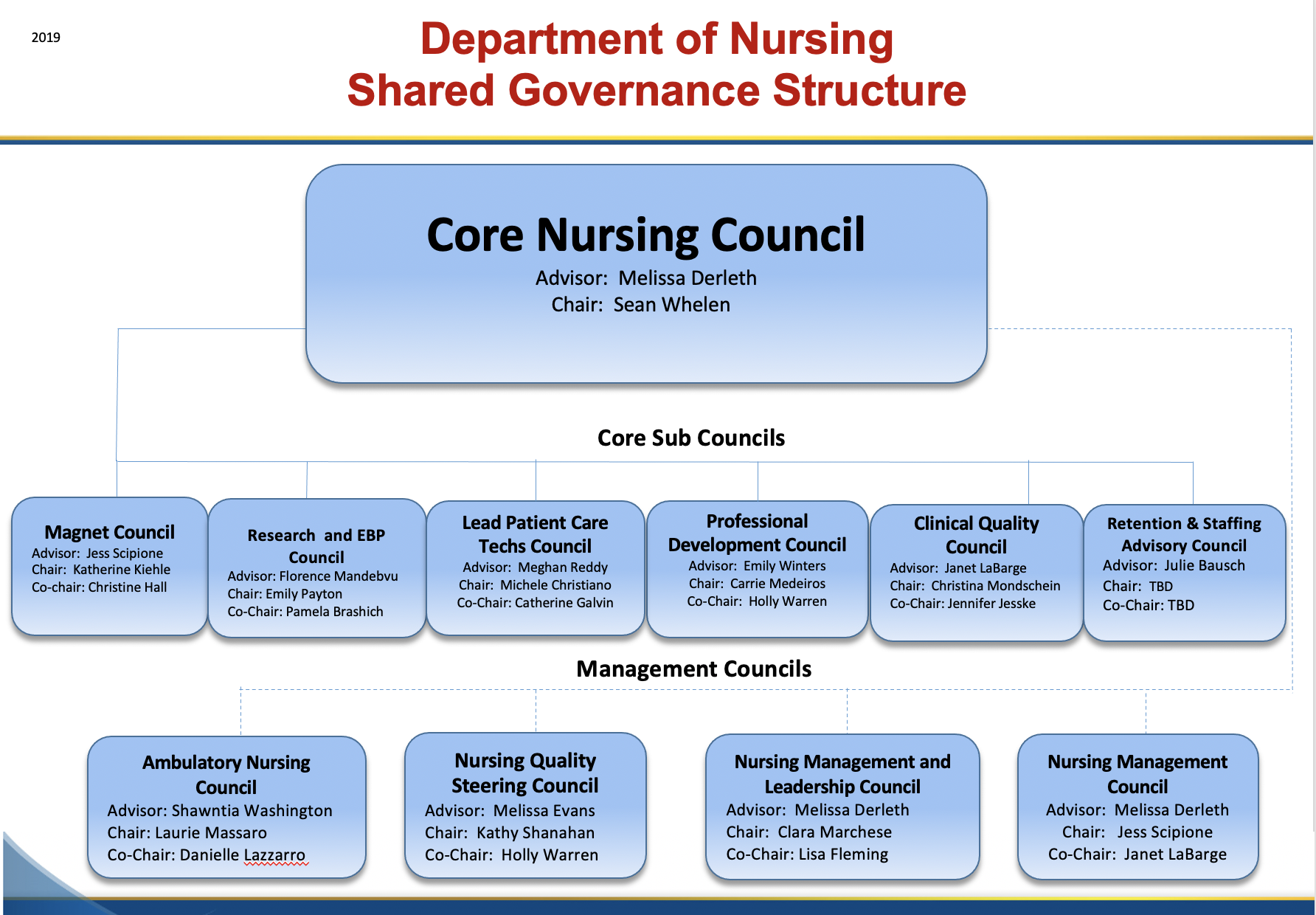 2019

Department of Nursing
Shared Governance Structure

Core Nursing Council
Advisor: Melissa Derleth
Chair: Sean Whelen

Core Sub Councils

Magnet Council
Advisor: Jess Scipione
Chair: Katherine Kiehle
Co-chair: Christine Hall

Research and EBP Council
Advisor: Florence Mandebvu
Chair: Emily Payton
Co-Chair: Pamela Brashich

Lead Patient Care Techs Council
Advisor: Meghan Reddy
Chair: Michele Christiano
Co-Chair: Catherine Galvin

Professional Development Council
Advisor: Emily Winters
Chair: Carrie Medeiros
Co-Chair: Holly Warren

Clinical Quality Council
Advisor: Janet LaBarge
Chair: Christina Mondschein
Co-Chair: Jennifer Jesske

Retention & Staffing Advisory Council
Advisor: Julie Bausch
Chair: TBD
Co-Chair: TBD

Management Councils

Ambulatory Nursing Council
Advisor: Shawntia Washington
Chair: Laurie Massaro
Co-Chair: Danielle Lazzarro

Nursing Quality Steering Council
Advisor: Melissa Evans
Chair: Kathy Shanahan
Co-Chair: Holly Warren

Nursing Management and Leadership Council
Advisor: Melissa Derleth
Chair: Clara Marchese
Co-Chair: Lisa Fleming

Nursing Management Council
Advisor: Melissa Derleth
Chair: Jess Scipione
Co-Chair: Janet LaBarge